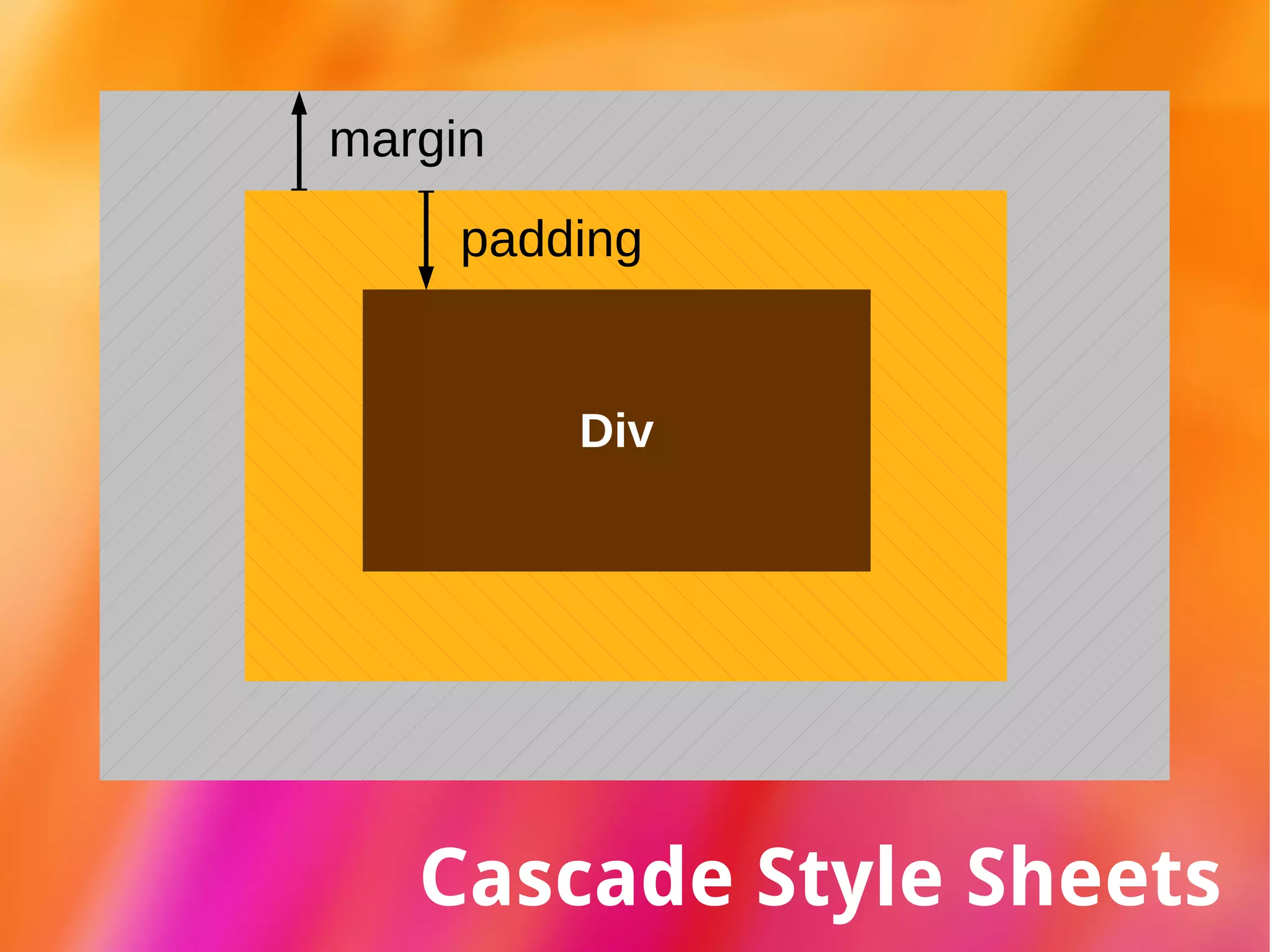 margin

padding

Div

Cascade Style Sheets